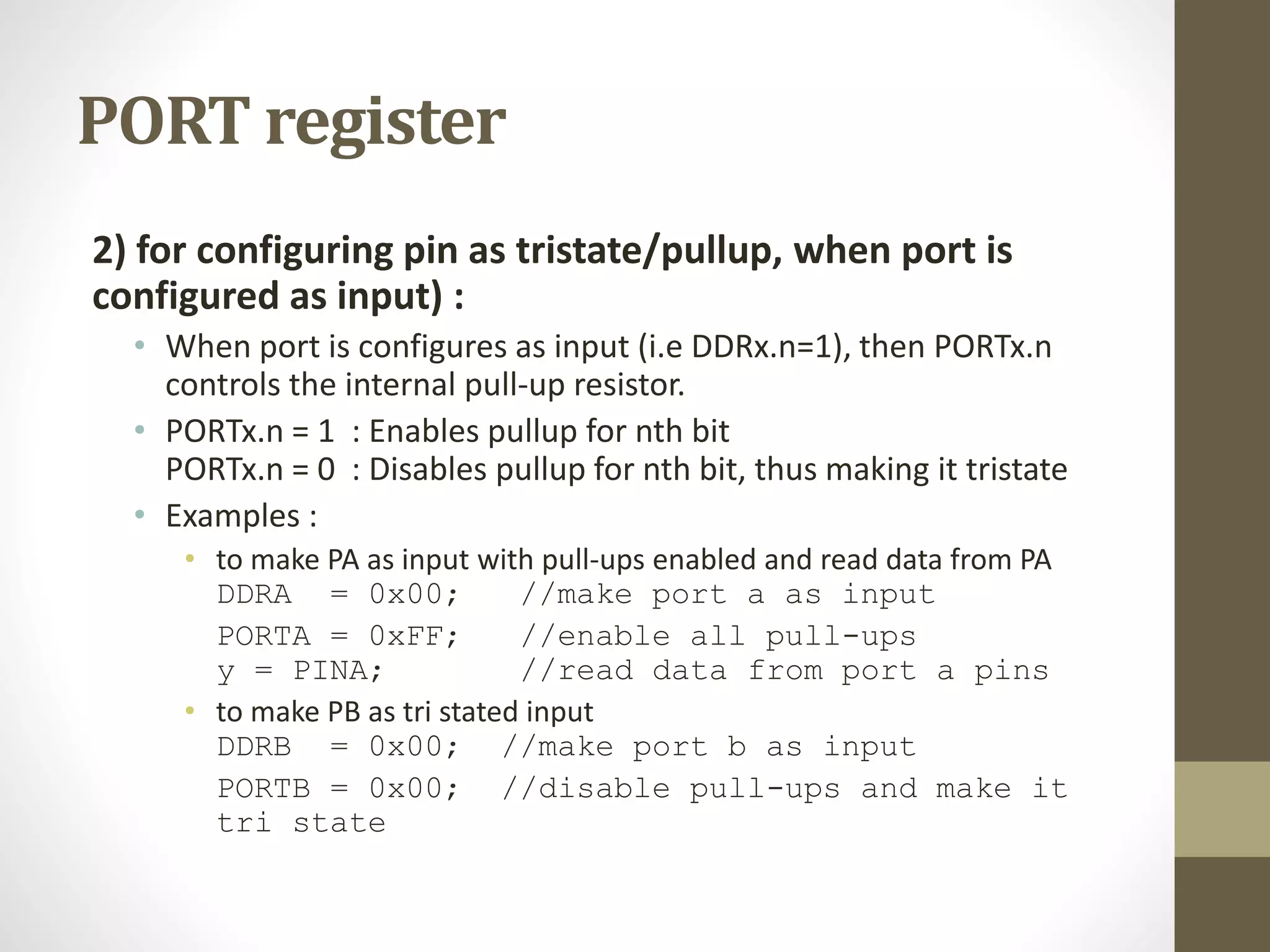 PORT register

2) for configuring pin as tristate/pullup, when port is configured as input) :

• When port is configures as input (i.e DDRx.n=1), then PORTx.n controls the internal pull-up resistor.

• PORTx.n = 1 : Enables pullup for nth bit
PORTx.n = 0 : Disables pullup for nth bit, thus making it tristate

• Examples :

• to make PA as input with pull-ups enabled and read data from PA
DDRA = 0x00; //make port a as input
PORTA = 0xFF; //enable all pull-ups
y = PINA; //read data from port a pins

• to make PB as tri stated input
DDRB = 0x00; //make port b as input
PORTB = 0x00; //disable pull-ups and make it tri state